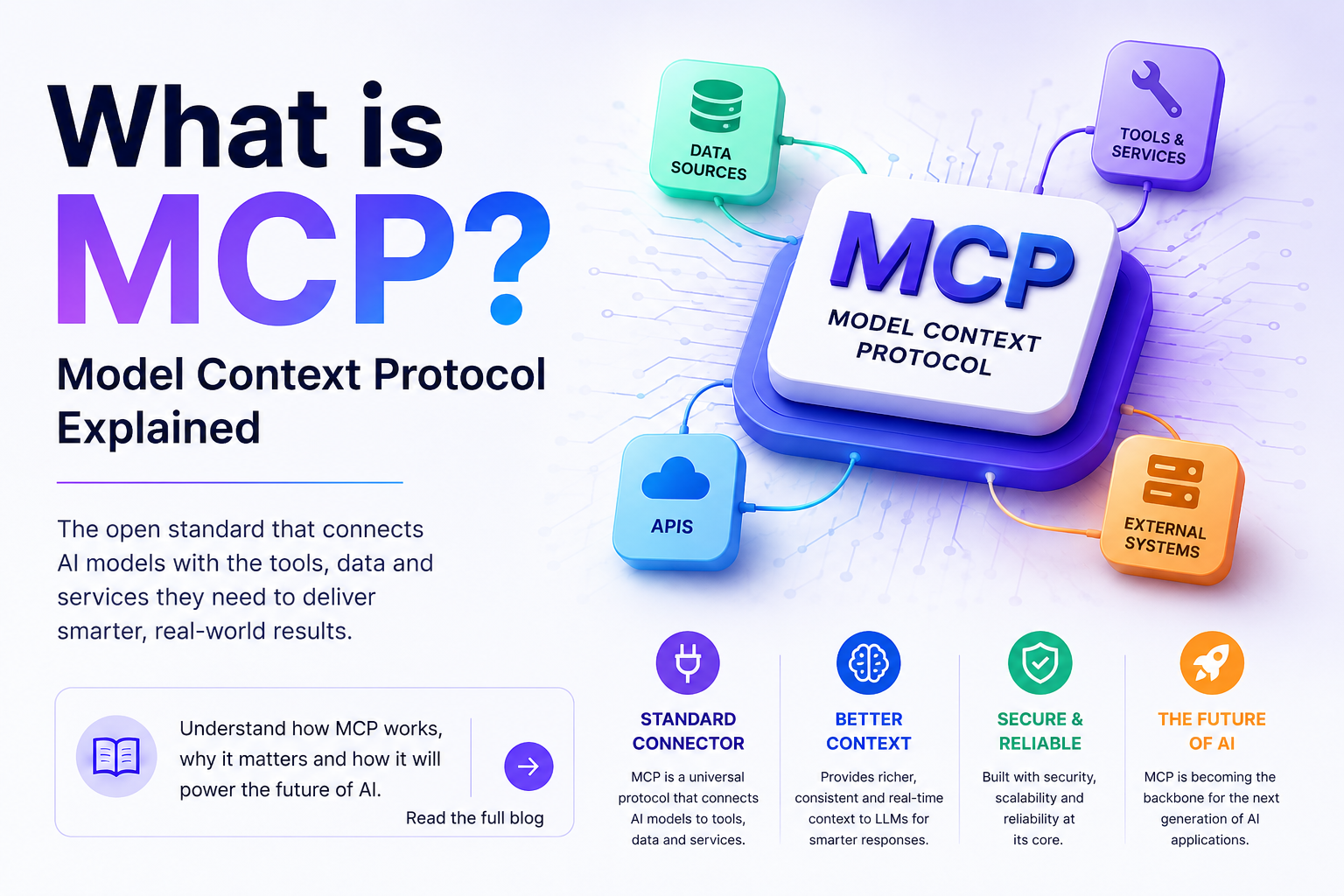 What is MCP?

Model Context Protocol Explained

The open standard that connects AI models with the tools, data and services they need to deliver smarter, real-world results.

Understand how MCP works, why it matters and how it will power the future of AI.

Read the full blog

DATA SOURCES

TOOLS & SERVICES

MCP
MODEL CONTEXT PROTOCOL

APIS

EXTERNAL SYSTEMS

STANDARD CONNECTOR
MCP is a universal protocol that connects AI models to tools, data and services.

BETTER CONTEXT
Provides richer, consistent and real-time context to LLMs for smarter responses.

SECURE & RELIABLE
Built with security, scalability and reliability at its core.

THE FUTURE OF AI
MCP is becoming the backbone for the next generation of AI applications.